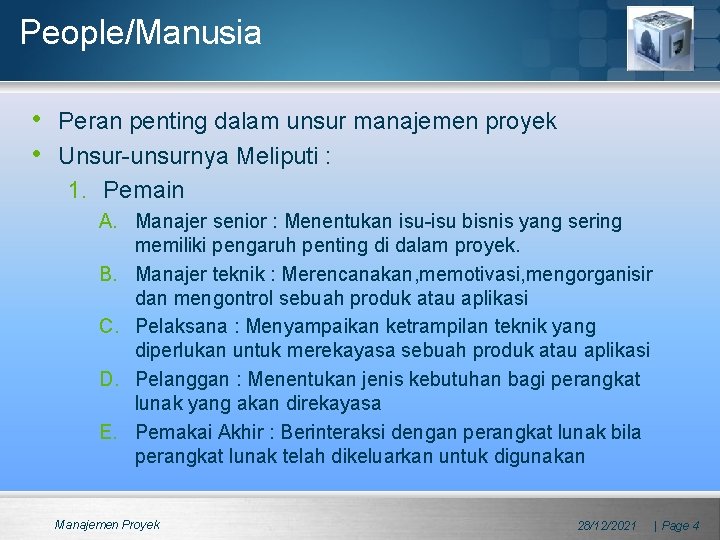 People/Manusia

• Peran penting dalam unsur manajemen proyek
• Unsur-unsurnya Meliputi :
1. Pemain
A. Manajer senior : Menentukan isu-isu bisnis yang sering memiliki pengaruh penting di dalam proyek.
B. Manajer teknik : Merencanakan,memotivasi,mengorganisir dan mengontrol sebuah produk atau aplikasi
C. Pelaksana : Menyampaikan ketrampilan teknik yang diperlukan untuk merekayasa sebuah produk atau aplikasi
D. Pelanggan : Menentukan jenis kebutuhan bagi perangkat lunak yang akan direkayasa
E. Pemakai Akhir : Berinteraksi dengan perangkat lunak bila perangkat lunak telah dikeluarkan untuk digunakan

Manajemen Proyek

28/12/2021 | Page 4